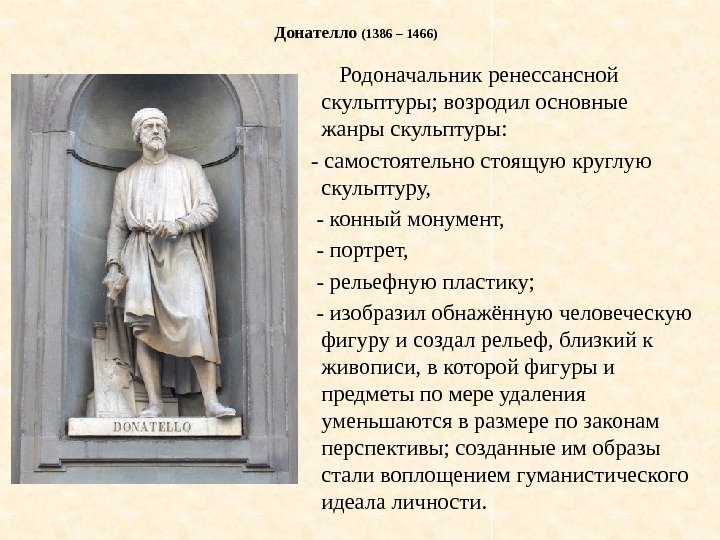 Донателло (1386 – 1466)

DONATELLO

Родоначальник ренессансной скульптуры; возродил основные жанры скульптуры:

- самостоятельно стоящую круглую скульптуру,

- конный монумент,

- портрет,

- рельефную пластику;

- изобразил обнажённую человеческую фигуру и создал рельеф, близкий к живописи, в которой фигуры и предметы по мере удаления уменьшаются в размере по законам перспективы; созданные им образы стали воплощением гуманистического идеала личности.